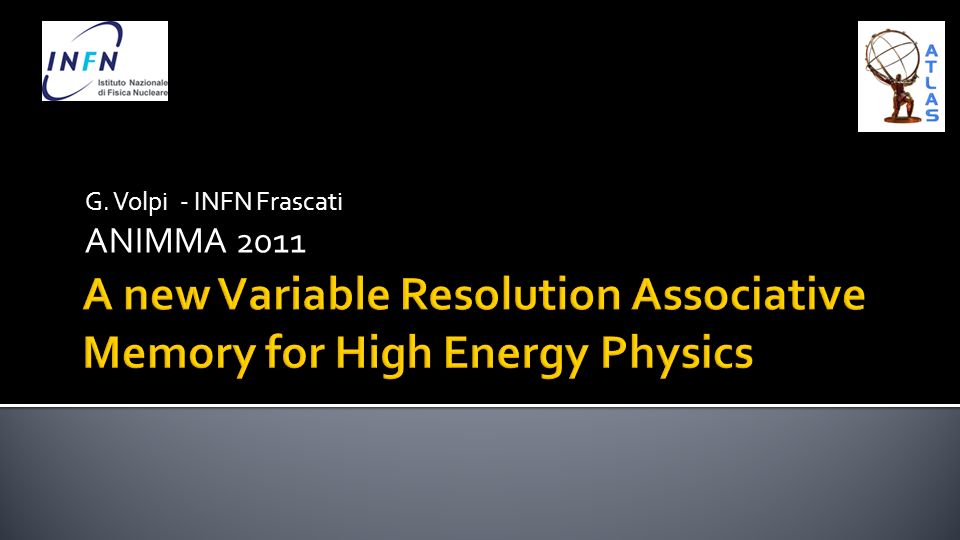 INFN
Istituto Nazionale di Fisica Nucleare

ATLAS

G. Volpi - INFN Frascati
ANIMMA 2011

A new Variable Resolution Associative Memory for High Energy Physics